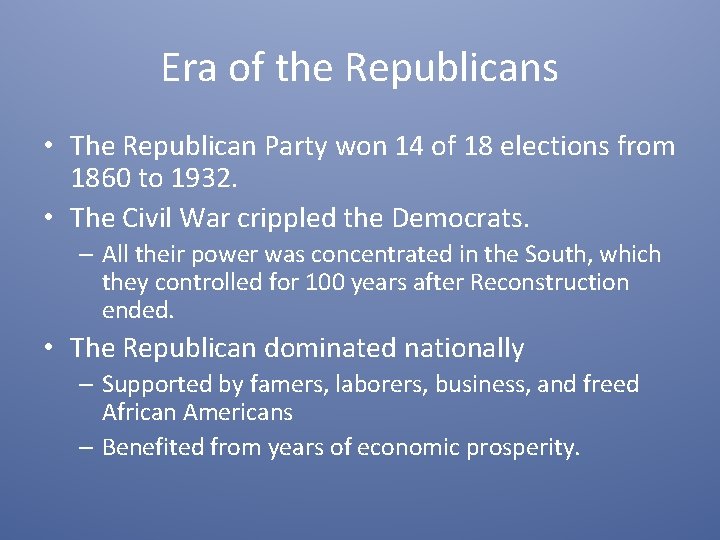 Era of the Republicans

• The Republican Party won 14 of 18 elections from 1860 to 1932.
• The Civil War crippled the Democrats.
  – All their power was concentrated in the South, which they controlled for 100 years after Reconstruction ended.
• The Republican dominated nationally
  – Supported by famers, laborers, business, and freed African Americans
  – Benefited from years of economic prosperity.